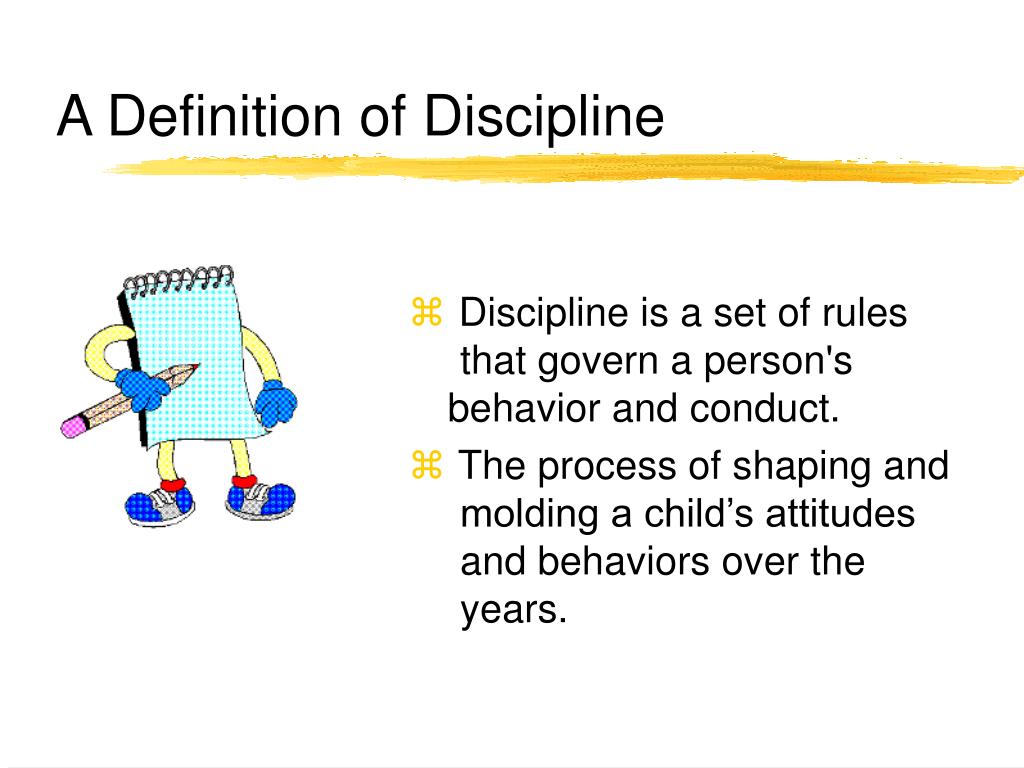 A Definition of Discipline

⌘ Discipline is a set of rules that govern a person's behavior and conduct.

⌘ The process of shaping and molding a child’s attitudes and behaviors over the years.